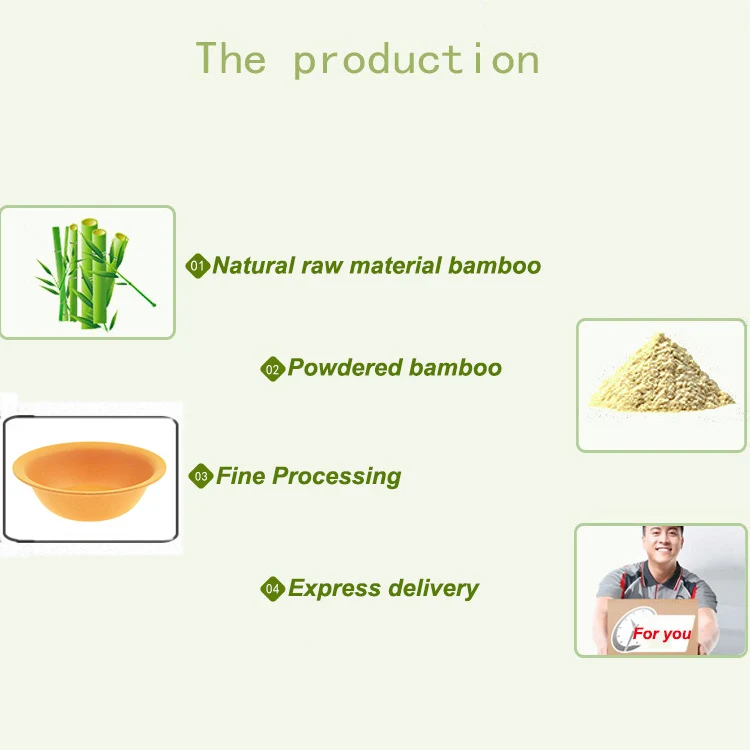 The production

01 Natural raw material bamboo

02 Powdered bamboo

03 Fine Processing

04 Express delivery

For you